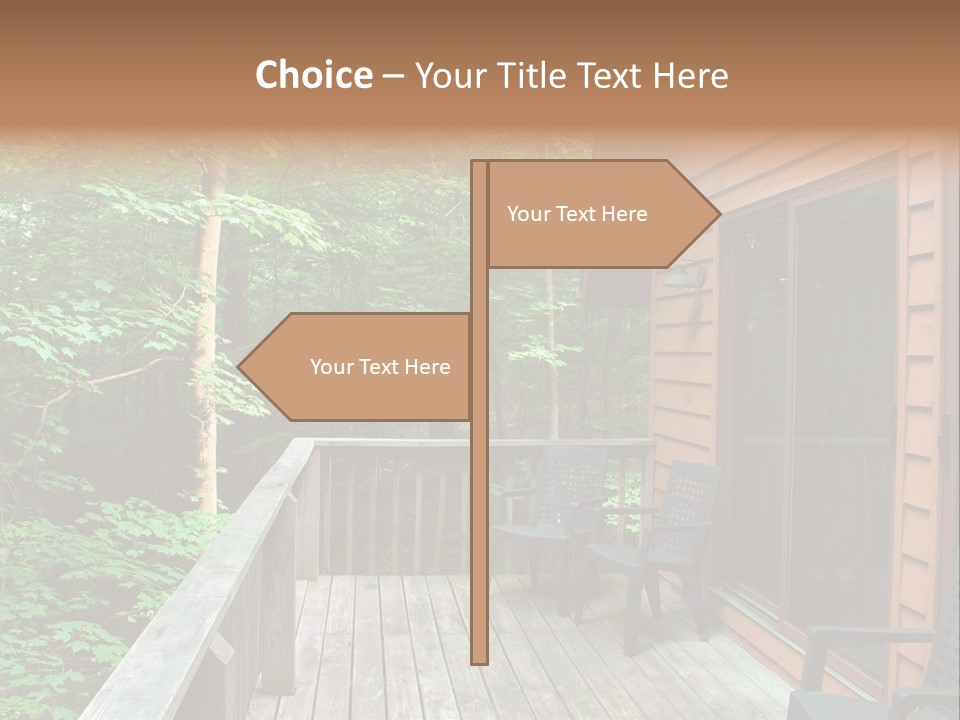 Choice – Your Title Text Here

Your Text Here

Your Text Here